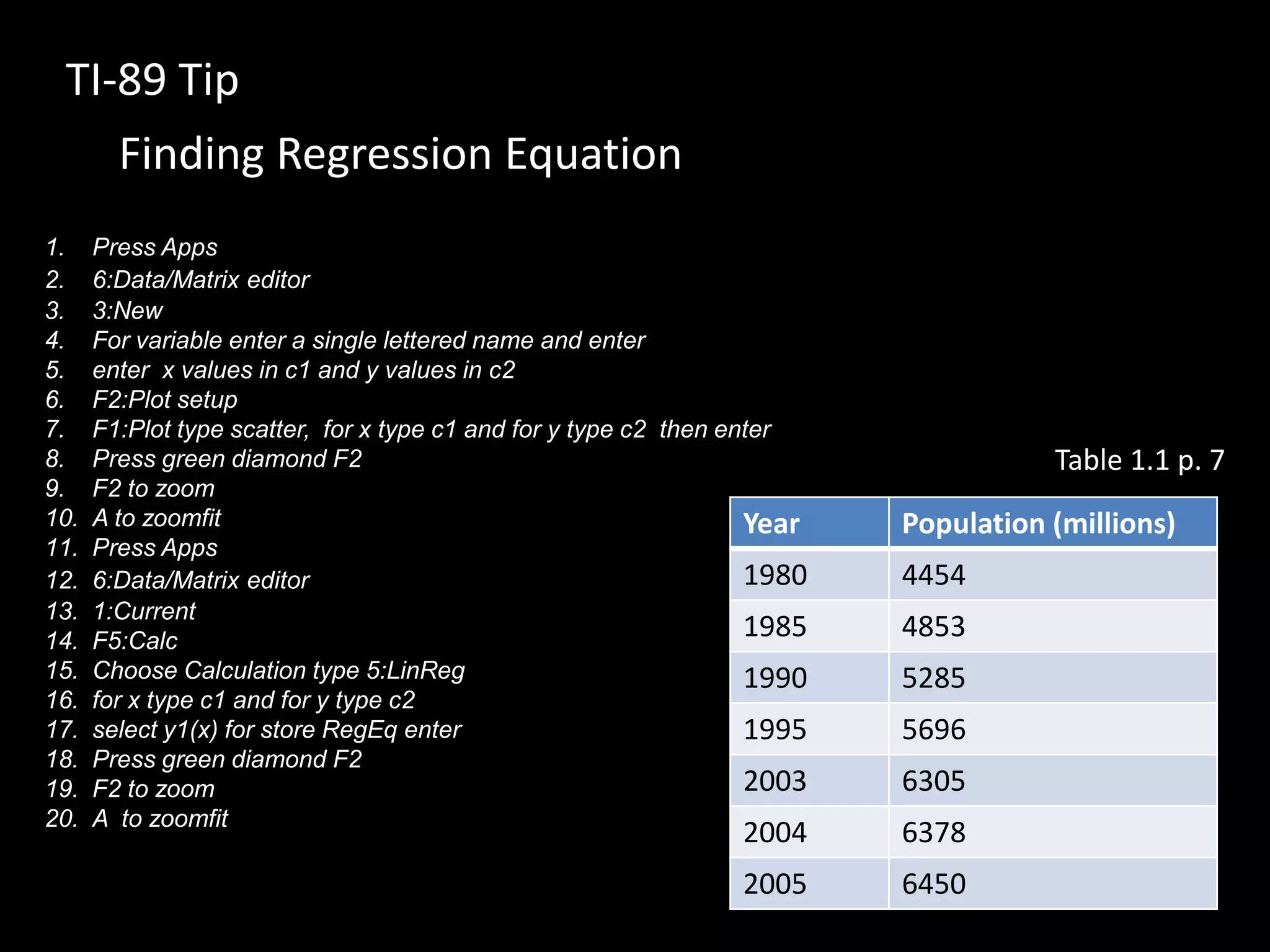 TI-89 Tip

Finding Regression Equation

1. Press Apps
2. 6:Data/Matrix editor
3. 3:New
4. For variable enter a single lettered name and enter
5. enter x values in c1 and y values in c2
6. F2:Plot setup
7. F1:Plot type scatter, for x type c1 and for y type c2 then enter
8. Press green diamond F2
9. F2 to zoom
10. A to zoomfit
11. Press Apps
12. 6:Data/Matrix editor
13. 1:Current
14. F5:Calc
15. Choose Calculation type 5:LinReg
16. for x type c1 and for y type c2
17. select y1(x) for store RegEq enter
18. Press green diamond F2
19. F2 to zoom
20. A to zoomfit

Table 1.1 p. 7

| Year | Population (millions) |
|---|---|
| 1980 | 4454 |
| 1985 | 4853 |
| 1990 | 5285 |
| 1995 | 5696 |
| 2003 | 6305 |
| 2004 | 6378 |
| 2005 | 6450 |